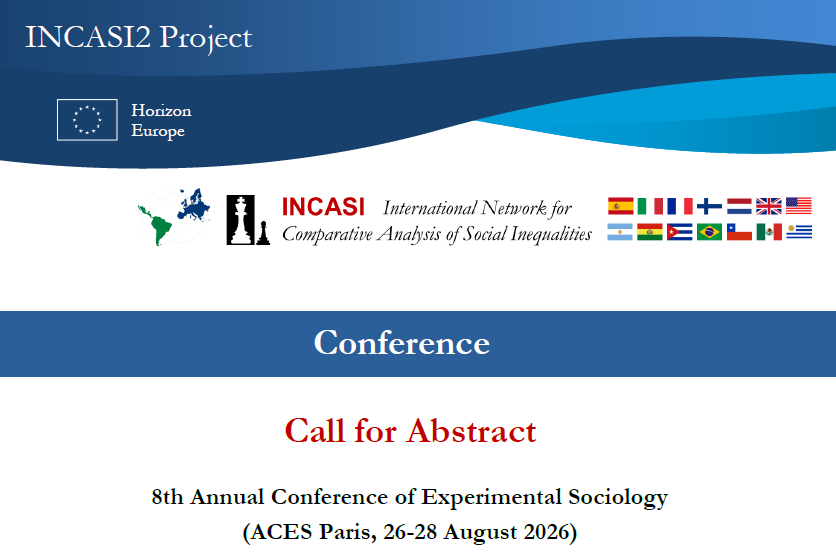 INCASI2 Project

Horizon Europe

INCASI International Network for Comparative Analysis of Social Inequalities

Conference

Call for Abstract

8th Annual Conference of Experimental Sociology
(ACES Paris, 26-28 August 2026)